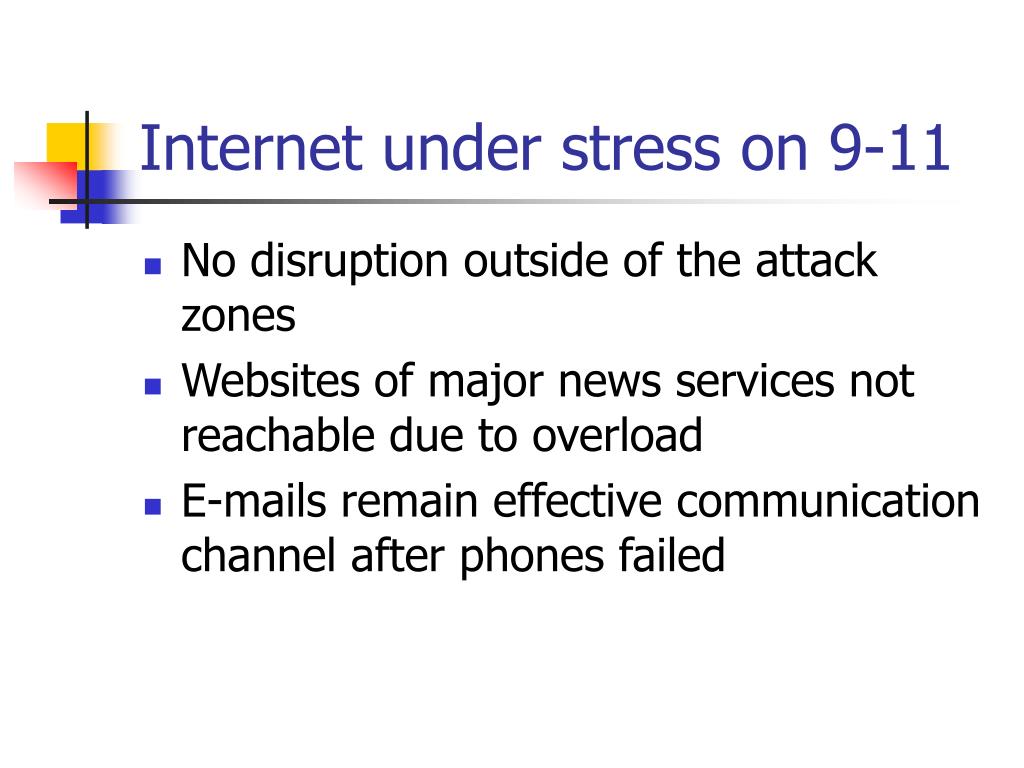 Internet under stress on 9-11

- No disruption outside of the attack zones
- Websites of major news services not reachable due to overload
- E-mails remain effective communication channel after phones failed